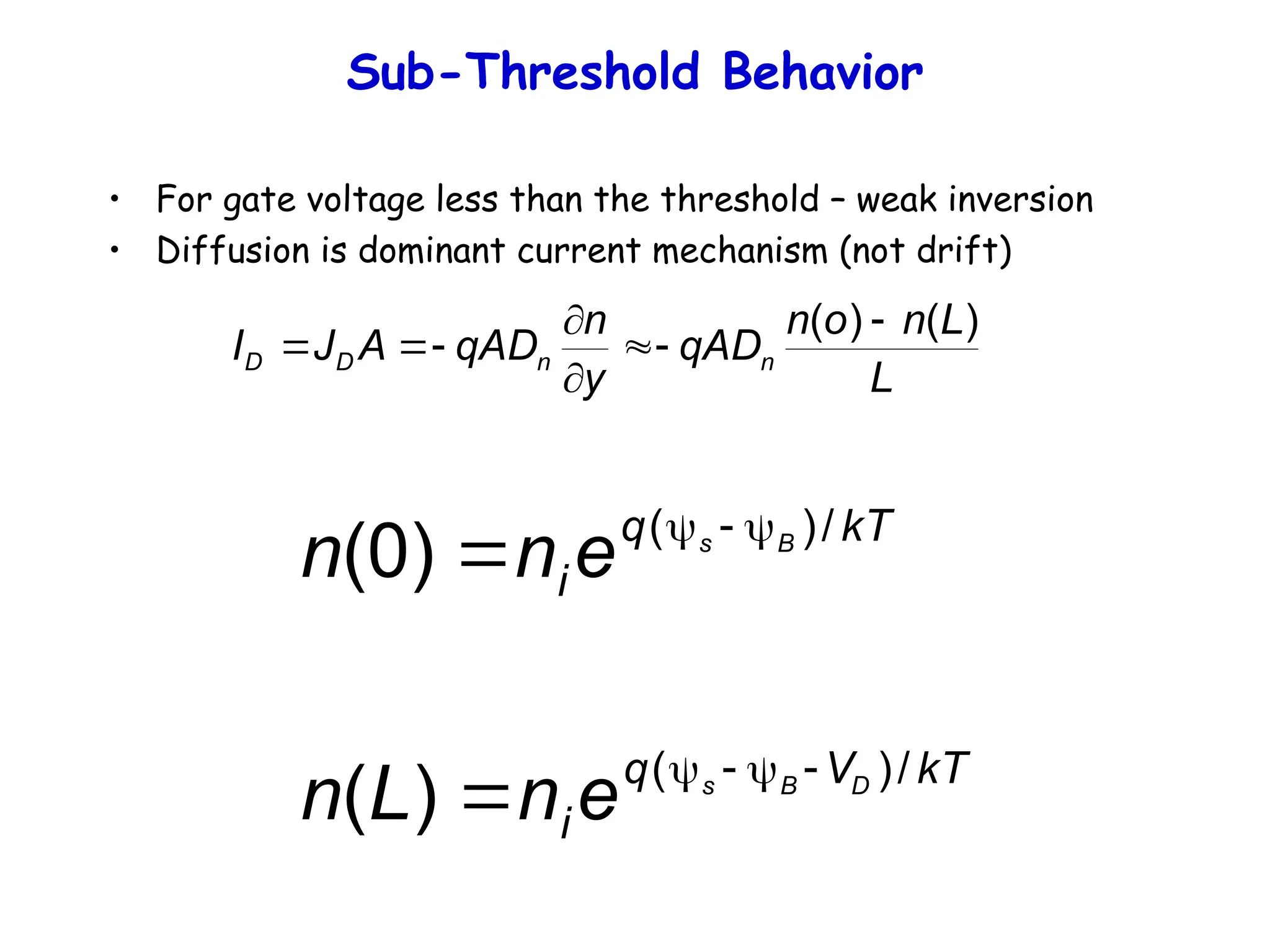 Sub-Threshold Behavior

• For gate voltage less than the threshold – weak inversion
• Diffusion is dominant current mechanism (not drift)

$I_D = J_D A = -qAD_n \frac{\partial n}{\partial y} \approx -qAD_n \frac{n(o) - n(L)}{L}$

$n(0) = n_i e^{q(\psi_s - \psi_B)/kT}$

$n(L) = n_i e^{q(\psi_s - \psi_B - V_D)/kT}$